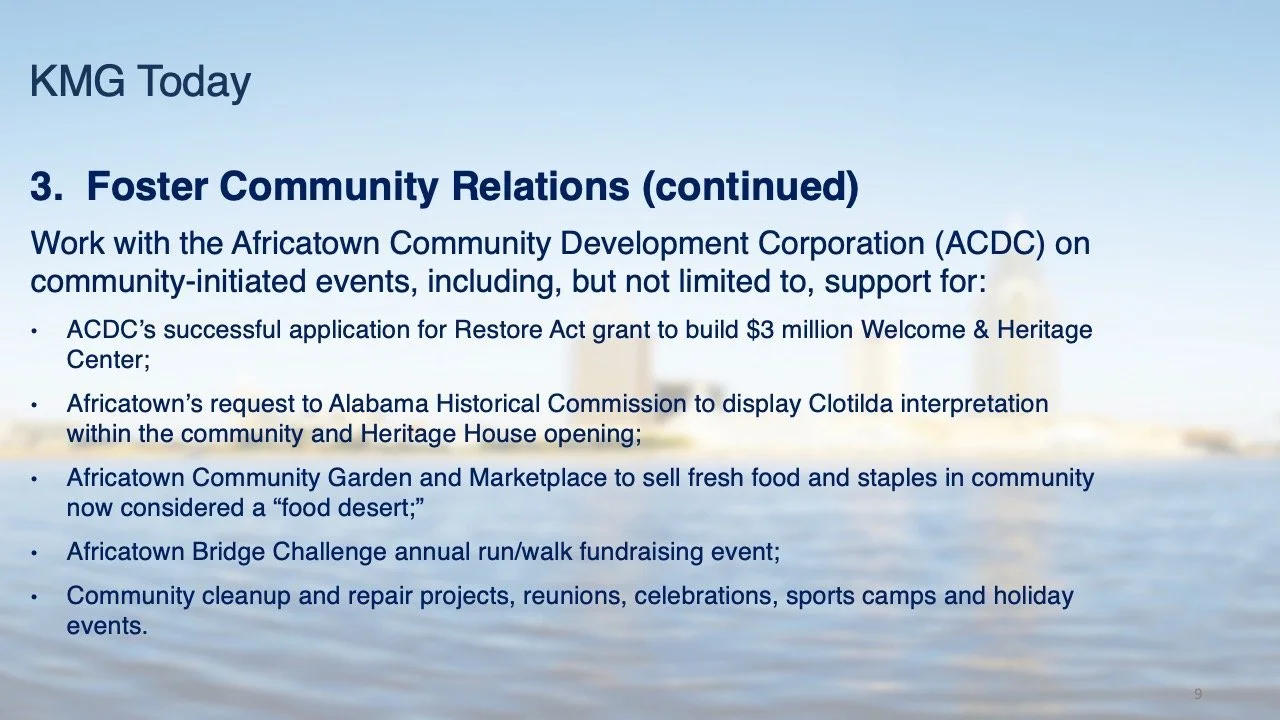 KMG Today

3. Foster Community Relations (continued)

Work with the Africatown Community Development Corporation (ACDC) on community-initiated events, including, but not limited to, support for:

• ACDC's successful application for Restore Act grant to build \$3 million Welcome & Heritage Center;

• Africatown's request to Alabama Historical Commission to display Clotilda interpretation within the community and Heritage House opening;

• Africatown Community Garden and Marketplace to sell fresh food and staples in community now considered a "food desert;"

• Africatown Bridge Challenge annual run/walk fundraising event;

• Community cleanup and repair projects, reunions, celebrations, sports camps and holiday events.

9